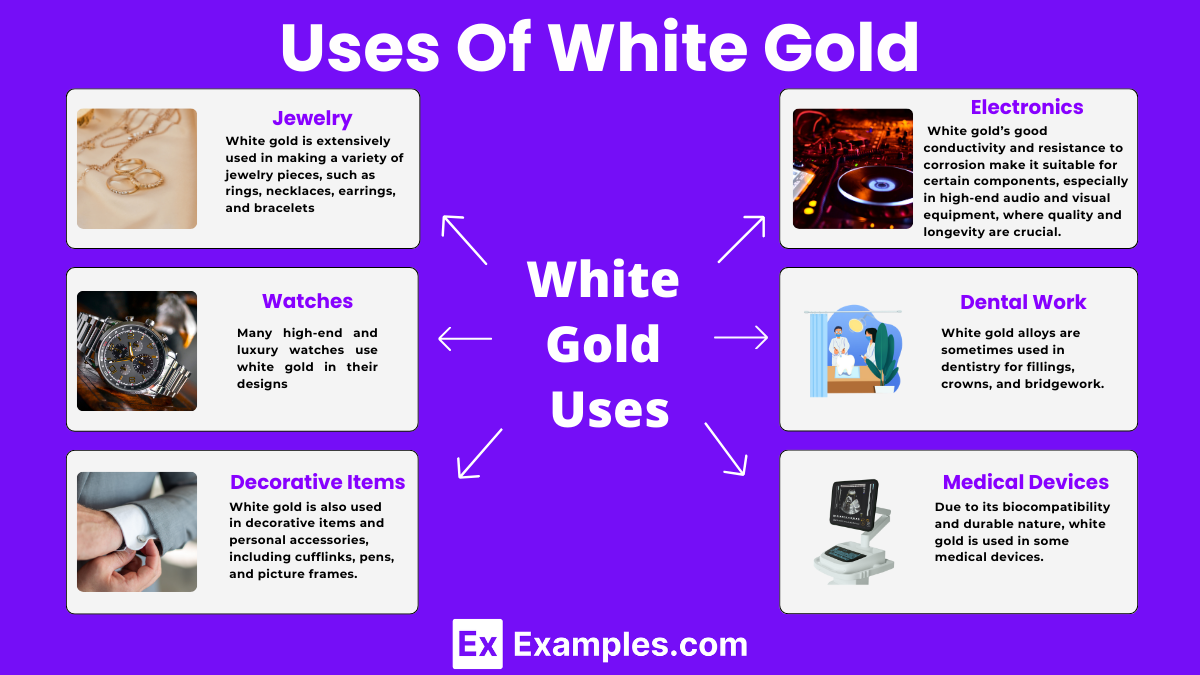 Uses Of White Gold

Jewelry
White gold is extensively used in making a variety of jewelry pieces, such as rings, necklaces, earrings, and bracelets

Watches
Many high-end and luxury watches use white gold in their designs

Decorative Items
White gold is also used in decorative items and personal accessories, including cufflinks, pens, and picture frames.

White Gold Uses

Electronics
White gold's good conductivity and resistance to corrosion make it suitable for certain components, especially in high-end audio and visual equipment, where quality and longevity are crucial.

Dental Work
White gold alloys are sometimes used in dentistry for fillings, crowns, and bridgework.

Medical Devices
Due to its biocompatibility and durable nature, white gold is used in some medical devices.

Ex Examples.com